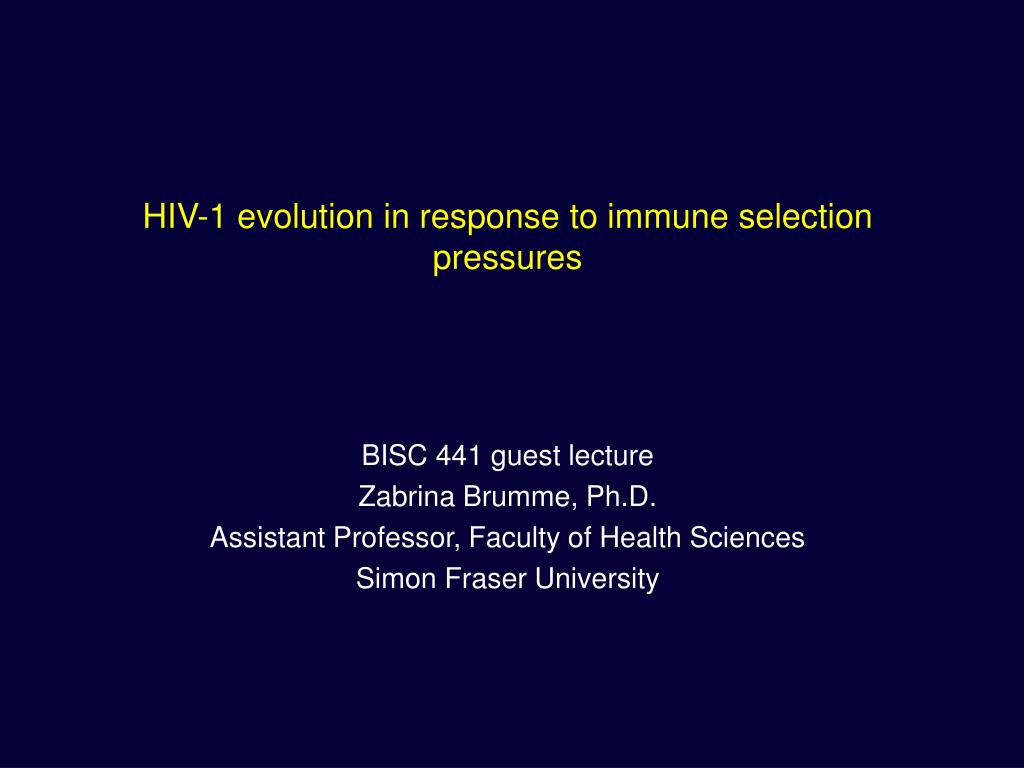 HIV-1 evolution in response to immune selection pressures

BISC 441 guest lecture
Zabrina Brumme, Ph.D.
Assistant Professor, Faculty of Health Sciences
Simon Fraser University